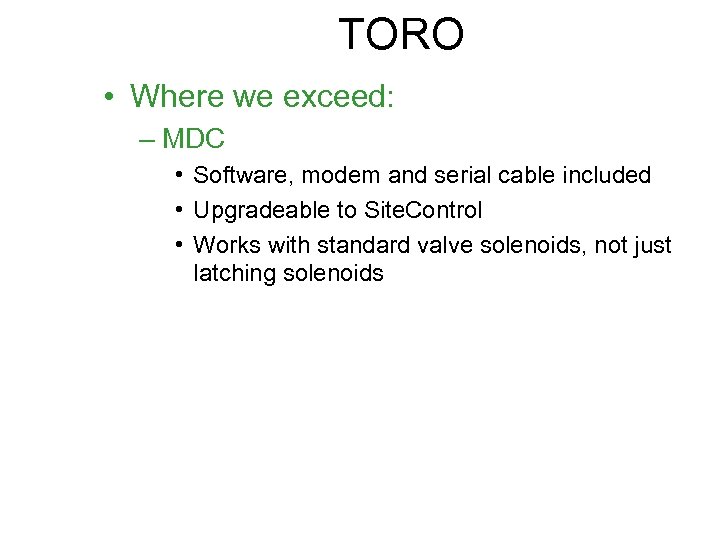 TORO

• Where we exceed:

– MDC

• Software, modem and serial cable included

• Upgradeable to SiteControl

• Works with standard valve solenoids, not just latching solenoids